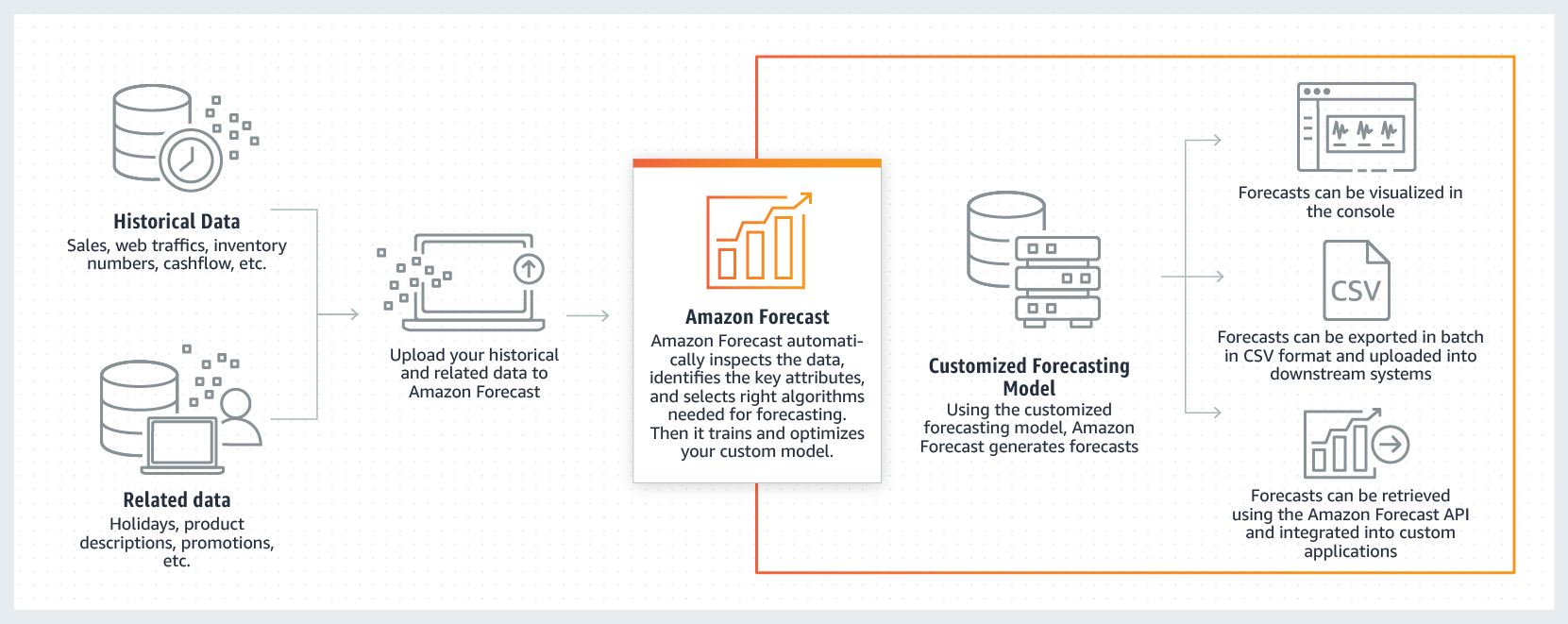 Historical Data
Sales, web traffics, inventory numbers, cashflow, etc.

Related data
Holidays, product descriptions, promotions, etc.

Upload your historical and related data to Amazon Forecast

Amazon Forecast
Amazon Forecast automatically inspects the data, identifies the key attributes, and selects right algorithms needed for forecasting. Then it trains and optimizes your custom model.

Customized Forecasting Model
Using the customized forecasting model, Amazon Forecast generates forecasts

Forecasts can be visualized in the console

CSV

Forecasts can be exported in batch in CSV format and uploaded into downstream systems

Forecasts can be retrieved using the Amazon Forecast API and integrated into custom applications